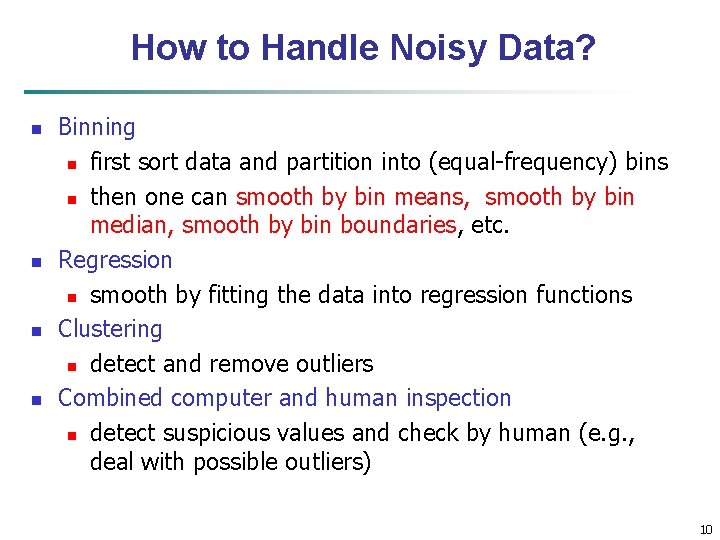 How to Handle Noisy Data?

- Binning
  - first sort data and partition into (equal-frequency) bins
  - then one can smooth by bin means, smooth by bin median, smooth by bin boundaries, etc.
- Regression
  - smooth by fitting the data into regression functions
- Clustering
  - detect and remove outliers
- Combined computer and human inspection
  - detect suspicious values and check by human (e.g., deal with possible outliers)

10